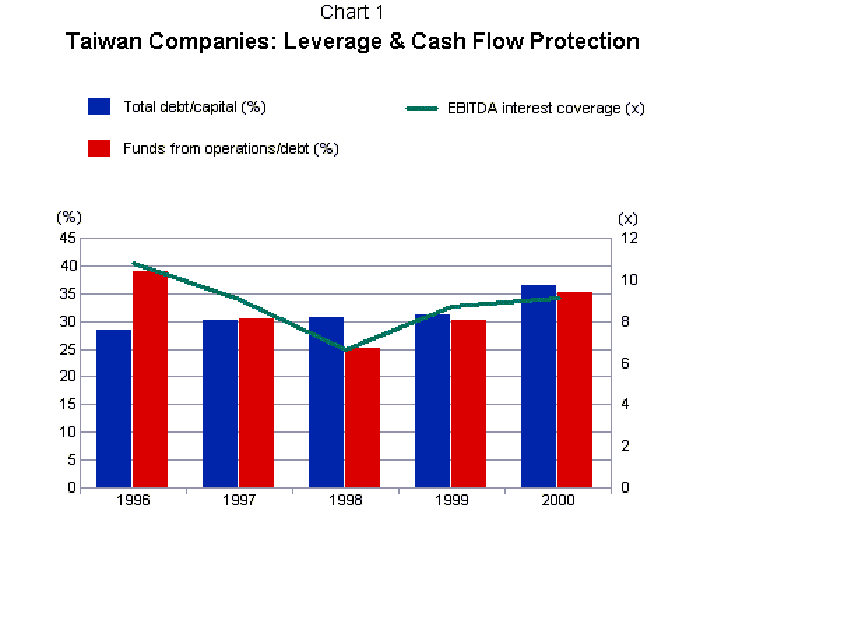 Chart 1
Taiwan Companies: Leverage & Cash Flow Protection

Total debt/capital (%)
EBITDA interest coverage (x)
Funds from operations/debt (%)

(%)
45
40
35
30
25
20
15
10
5
0

(x)
12
10
8
6
4
2
0

1996
1997
1998
1999
2000